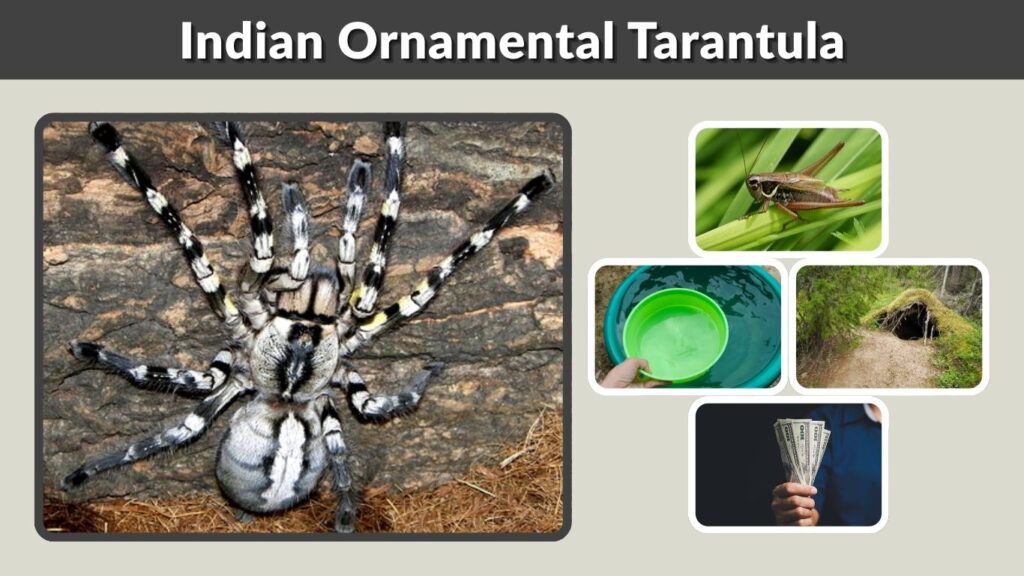 Indian Ornamental Tarantula